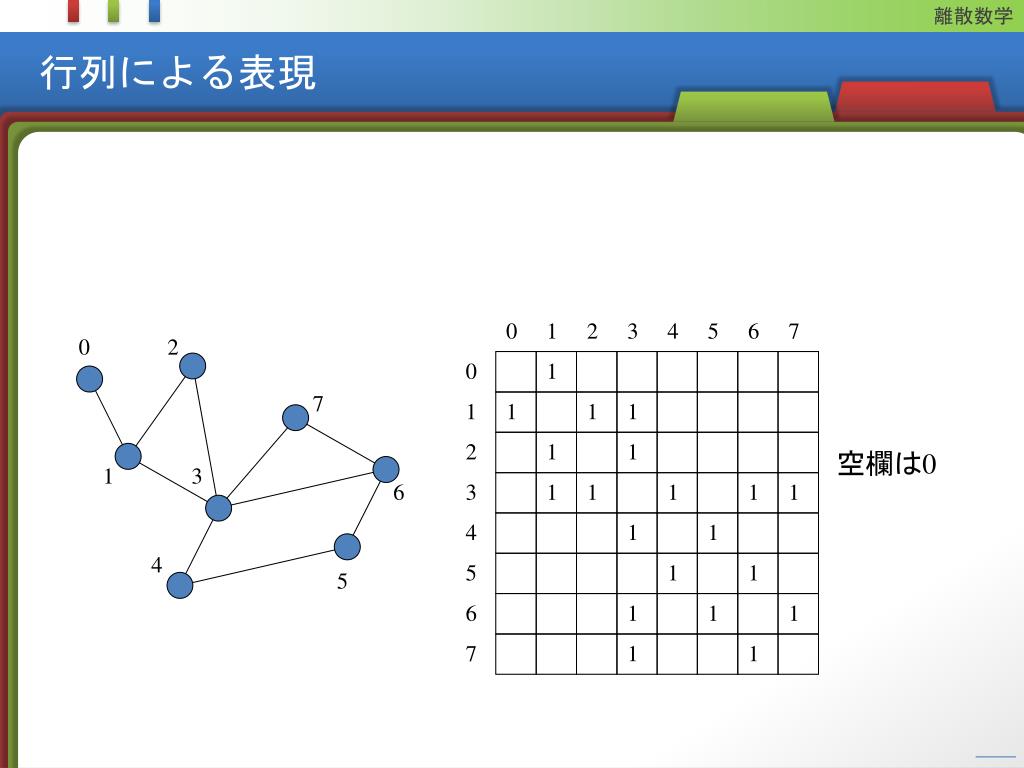 離散数学

行列による表現

0 2 7 1 3 6 4 5

| | 0 | 1 | 2 | 3 | 4 | 5 | 6 | 7 |
|---|---|---|---|---|---|---|---|---|
| 0 | | 1 | | | | | | |
| 1 | 1 | | 1 | 1 | | | | |
| 2 | | 1 | | 1 | | | | |
| 3 | | 1 | 1 | | 1 | | 1 | 1 |
| 4 | | | | 1 | | 1 | | |
| 5 | | | | | 1 | | 1 | |
| 6 | | | | 1 | | 1 | | 1 |
| 7 | | | | 1 | | | 1 | |

空欄は0